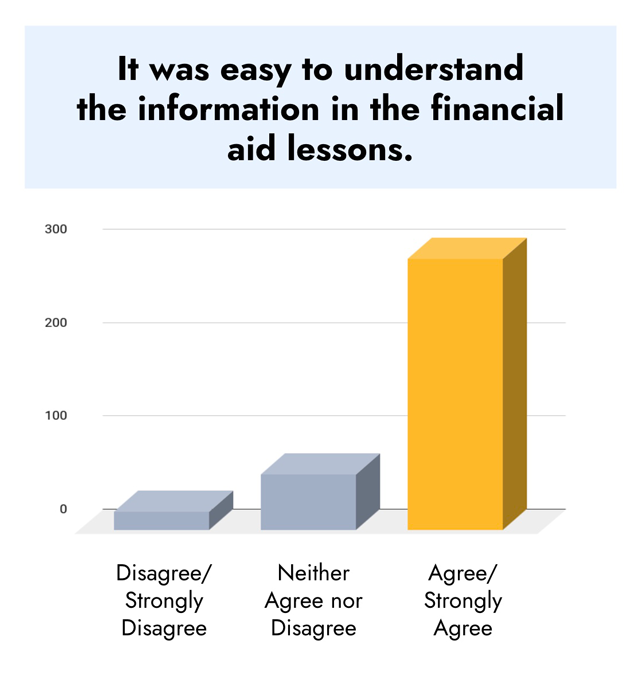 It was easy to understand the information in the financial aid lessons.

300
200
100
0

Disagree/ Strongly Disagree

Neither Agree nor Disagree

Agree/ Strongly Agree